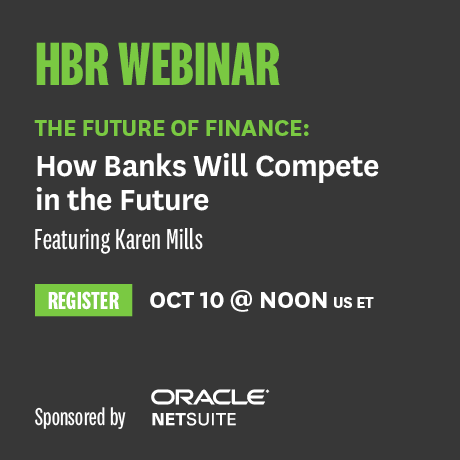 HBR WEBINAR

THE FUTURE OF FINANCE:
How Banks Will Compete in the Future

Featuring Karen Mills

REGISTER

OCT 10 @ NOON US ET

Sponsored by

ORACLE
NETSUITE